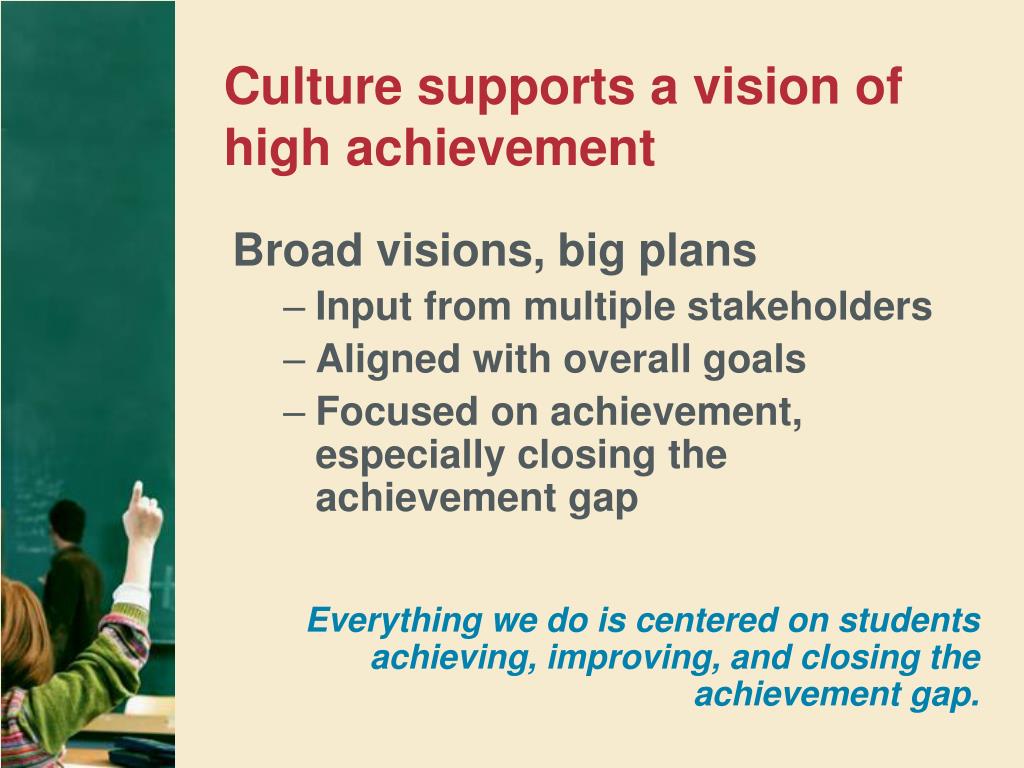 Culture supports a vision of high achievement

Broad visions, big plans
– Input from multiple stakeholders
– Aligned with overall goals
– Focused on achievement, especially closing the achievement gap

Everything we do is centered on students achieving, improving, and closing the achievement gap.